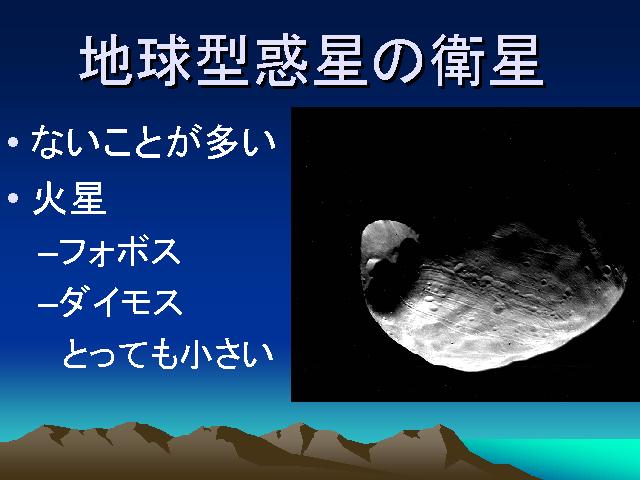 地球型惑星の衛星

• ないことが多い

• 火星

–フォボス

–ダイモス

とっても小さい